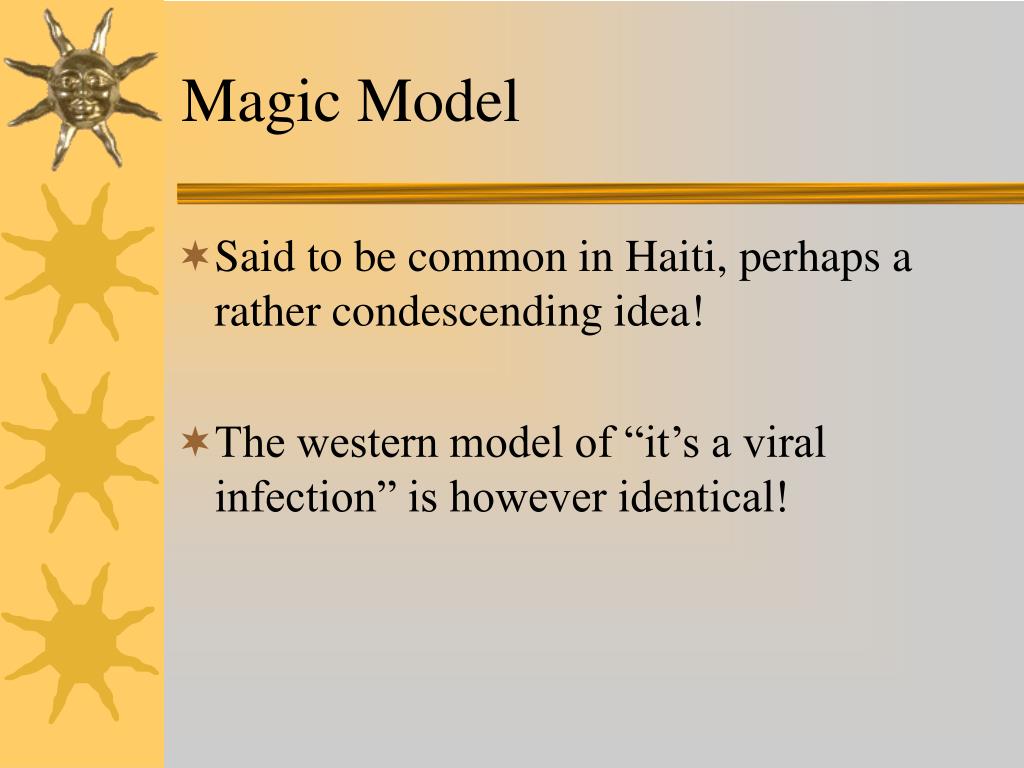 Magic Model

Said to be common in Haiti, perhaps a rather condescending idea!

The western model of “it’s a viral infection” is however identical!